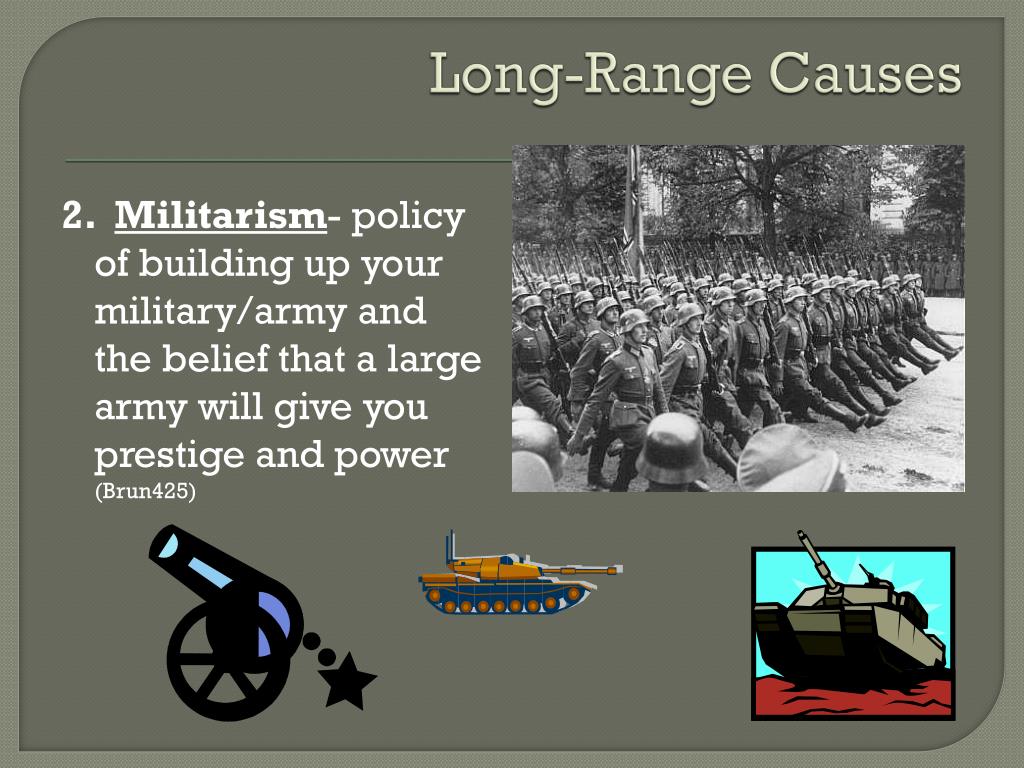 Long-Range Causes

2. Militarism- policy of building up your military/army and the belief that a large army will give you prestige and power (Brun425)